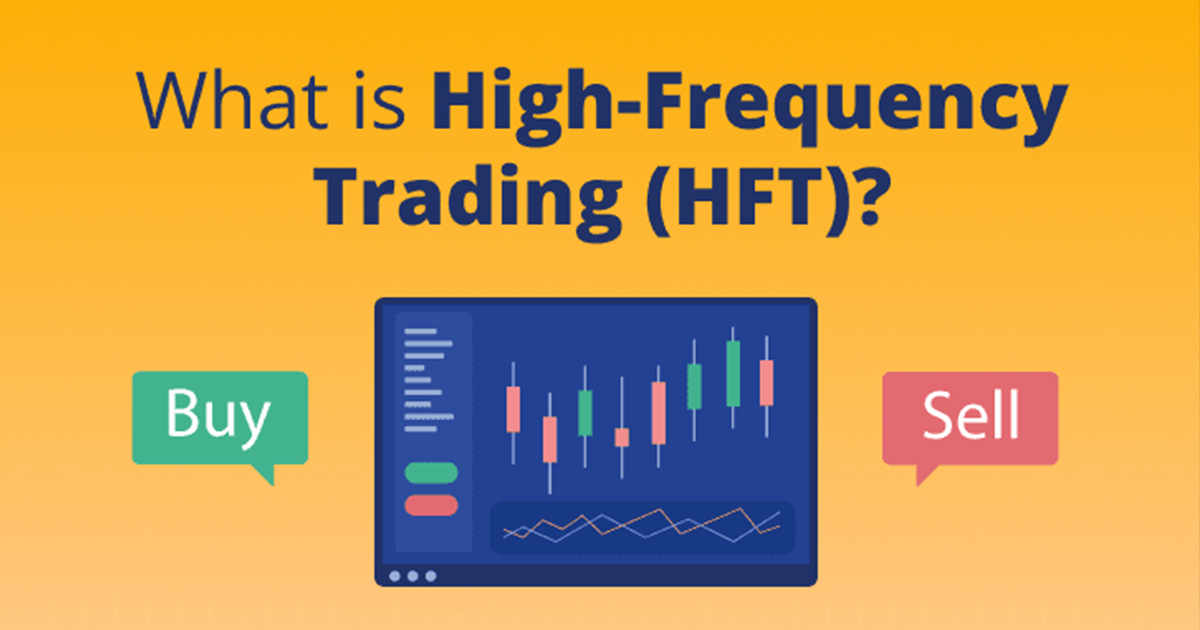 What is High-Frequency Trading (HFT)?

Buy

Sell